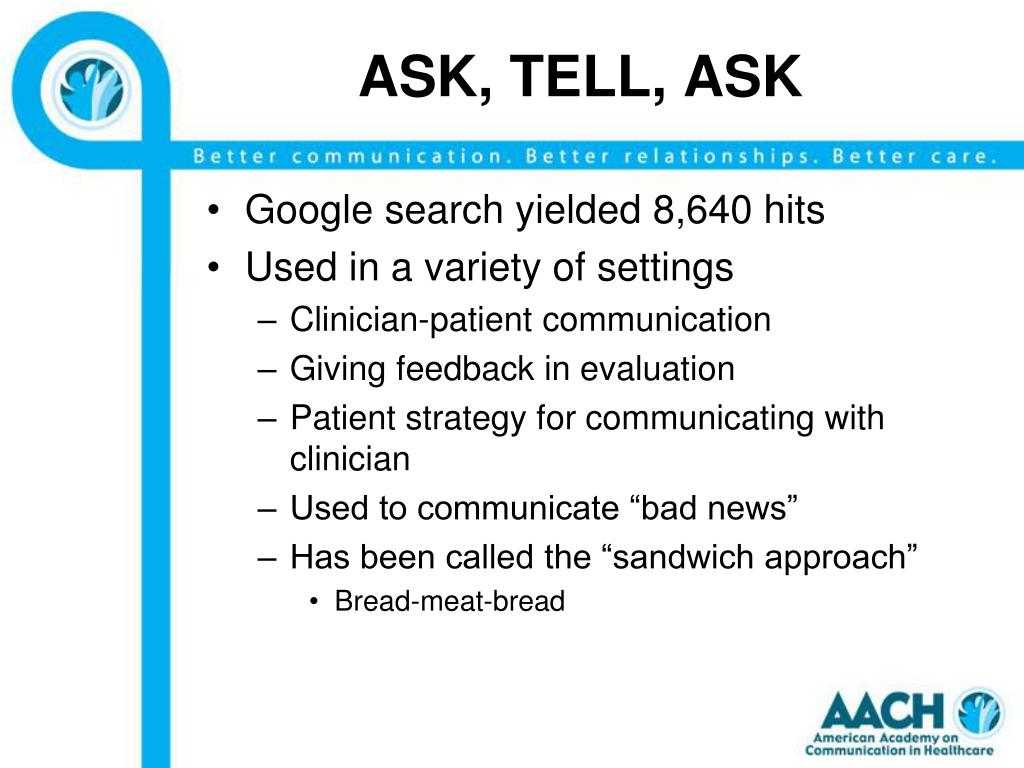 ASK, TELL, ASK

Better communication. Better relationships. Better care.

• Google search yielded 8,640 hits
• Used in a variety of settings
– Clinician-patient communication
– Giving feedback in evaluation
– Patient strategy for communicating with clinician
– Used to communicate “bad news”
– Has been called the “sandwich approach”
• Bread-meat-bread

AACH
American Academy on Communication in Healthcare